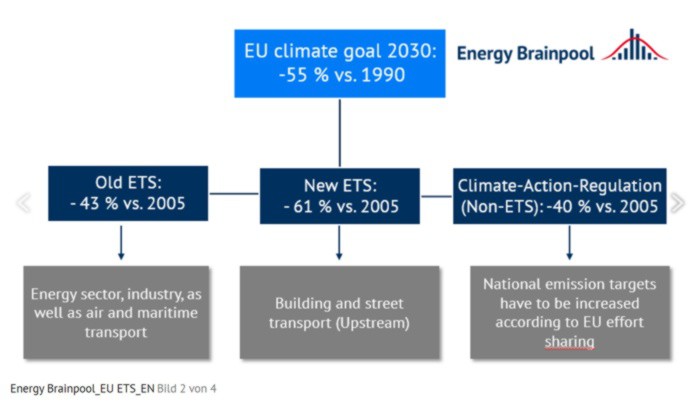 EU climate goal 2030:
-55 % vs. 1990

Energy Brainpool

Old ETS:
- 43 % vs. 2005

New ETS:
- 61 % vs. 2005

Climate-Action-Regulation
(Non-ETS): -40 % vs. 2005

Energy sector, industry, as well as air and maritime transport

Building and street transport (Upstream)

National emission targets have to be increased according to EU effort sharing

Energy Brainpool_EU ETS_EN Bild 2 von 4